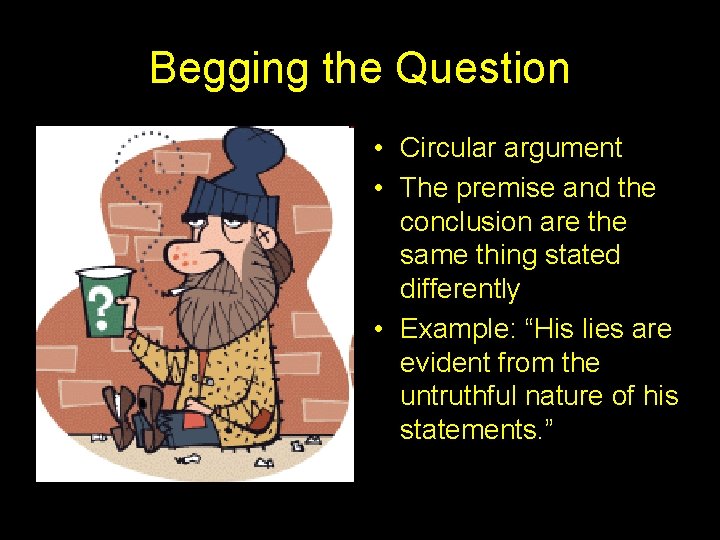 Begging the Question

?

• Circular argument
• The premise and the conclusion are the same thing stated differently
• Example: “His lies are evident from the untruthful nature of his statements.”